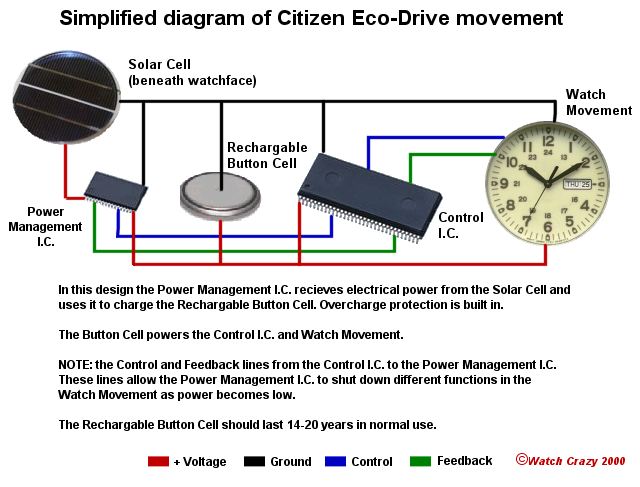 Simplified diagram of Citizen Eco-Drive movement

Solar Cell
(beneath watchface)

Watch
Movement

Rechargable
Button Cell

Power
Management
I.C.

Control
I.C.

12 1 2 3 4 5 6 7 8 9 10 11
24 13 14 15 16 17 18 19 20 21 22 23
THU 25

In this design the Power Management I.C. recieves electrical power from the Solar Cell and uses it to charge the Rechargable Button Cell. Overcharge protection is built in.

The Button Cell powers the Control I.C. and Watch Movement.

NOTE: the Control and Feedback lines from the Control I.C. to the Power Management I.C. These lines allow the Power Management I.C. to shut down different functions in the Watch Movement as power becomes low.

The Rechargable Button Cell should last 14-20 years in normal use.

+ Voltage Ground Control Feedback ©Watch Crazy 2000